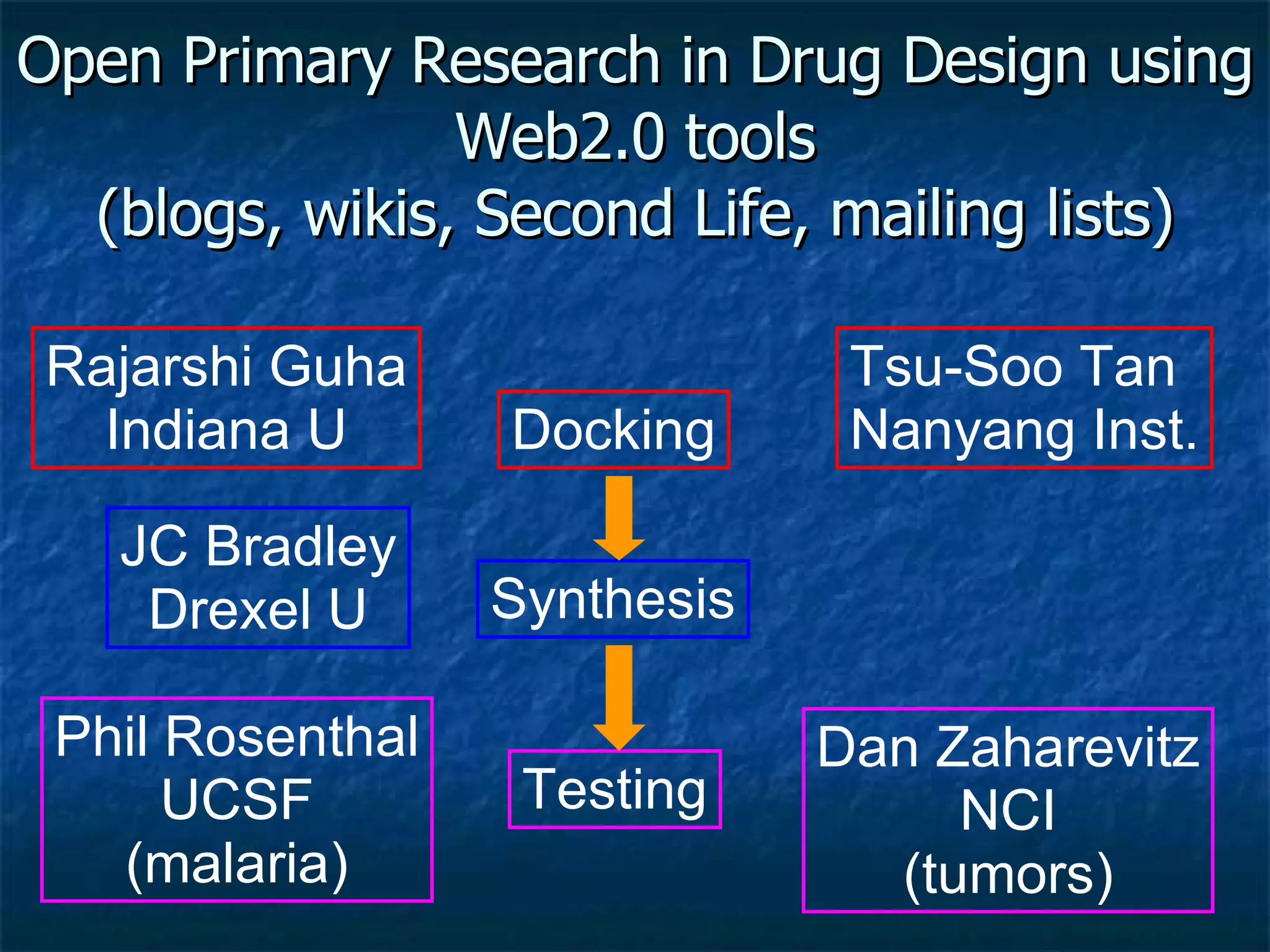 Open Primary Research in Drug Design using Web2.0 tools
(blogs, wikis, Second Life, mailing lists)

Rajarshi Guha
Indiana U

Docking

Tsu-Soo Tan
Nanyang Inst.

JC Bradley
Drexel U

Synthesis

Phil Rosenthal
UCSF
(malaria)

Testing

Dan Zaharevitz
NCI
(tumors)